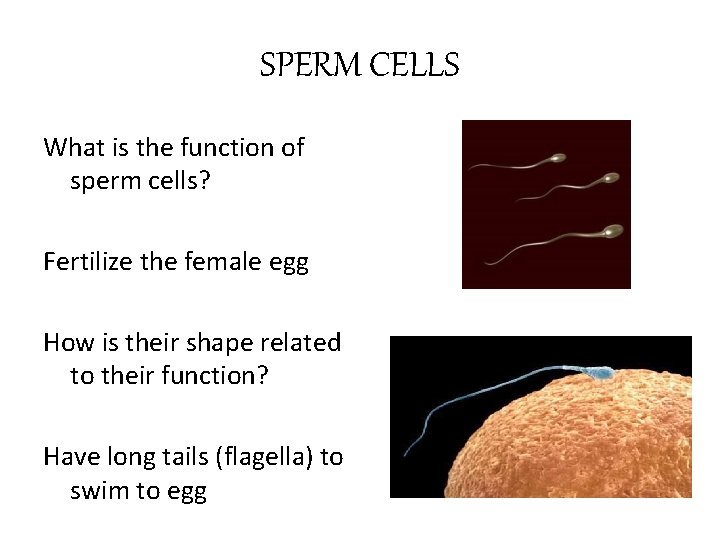 SPERM CELLS

What is the function of sperm cells?

Fertilize the female egg

How is their shape related to their function?

Have long tails (flagella) to swim to egg